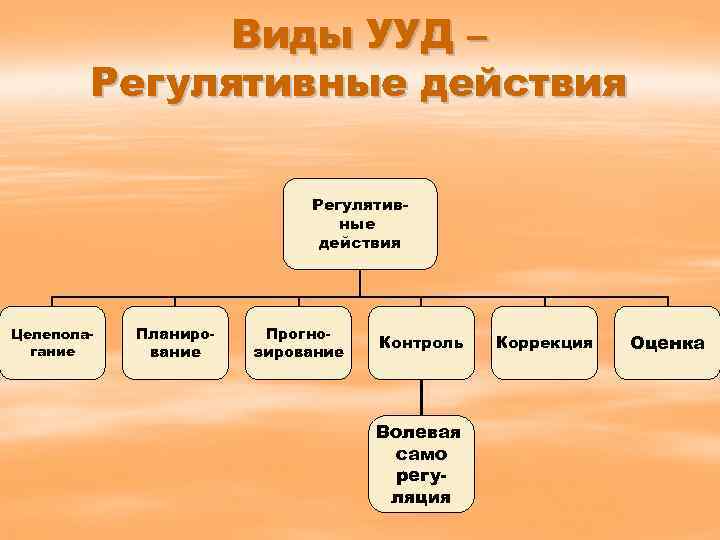 Виды УУД –
Регулятивные действия

Регулятивные действия

Целеполагание

Планирование

Прогнозирование

Контроль

Коррекция

Оценка

Волевая само регуляция